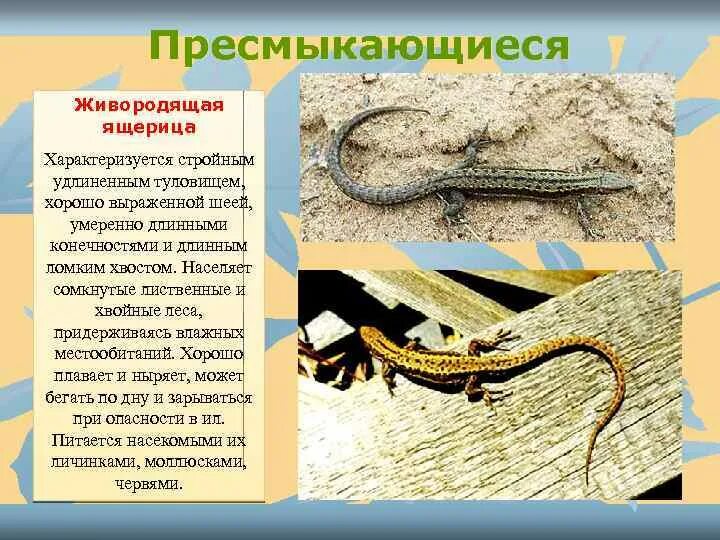 Пресмыкающиеся

Живородящая ящерица

Характеризуется стройным удлиненным туловищем, хорошо выраженной шеей, умеренно длинными конечностями и длинным ломким хвостом. Населяет сомкнутые лиственные и хвойные леса, придерживаясь влажных местообитаний. Хорошо плавает и ныряет, может бегать по дну и зарываться при опасности в ил. Питается насекомыми их личинками, моллюсками, червями.